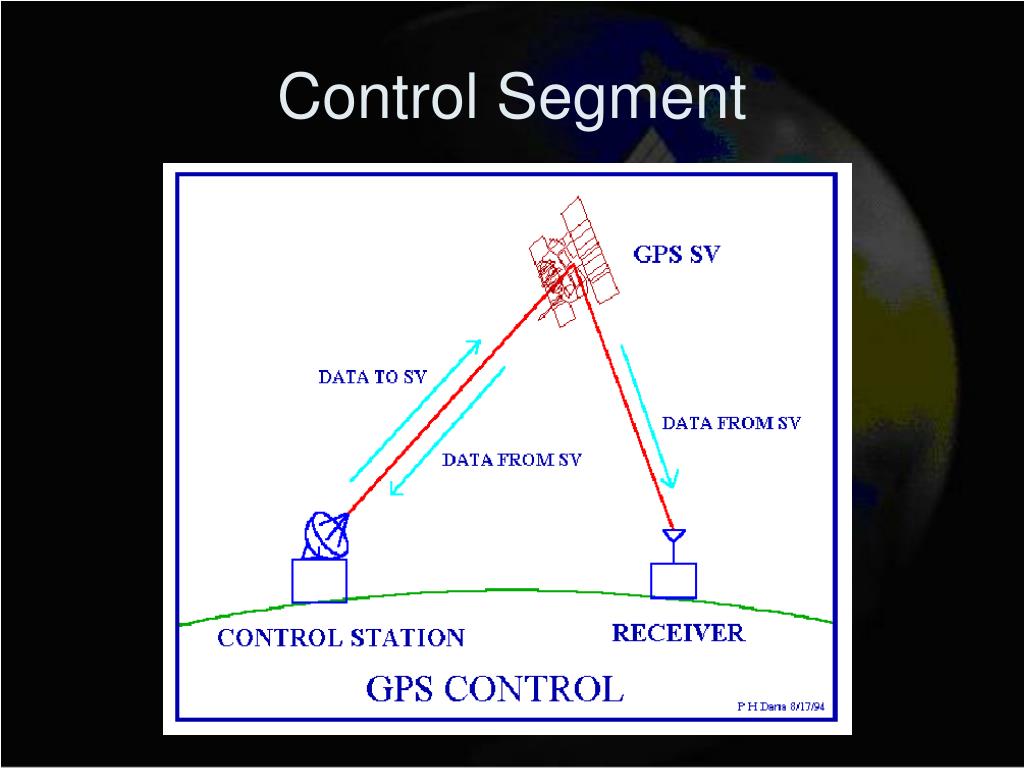 Control Segment

GPS SV

DATA TO SV

DATA FROM SV

DATA FROM SV

CONTROL STATION

RECEIVER

GPS CONTROL

P H Dana 8/17/94